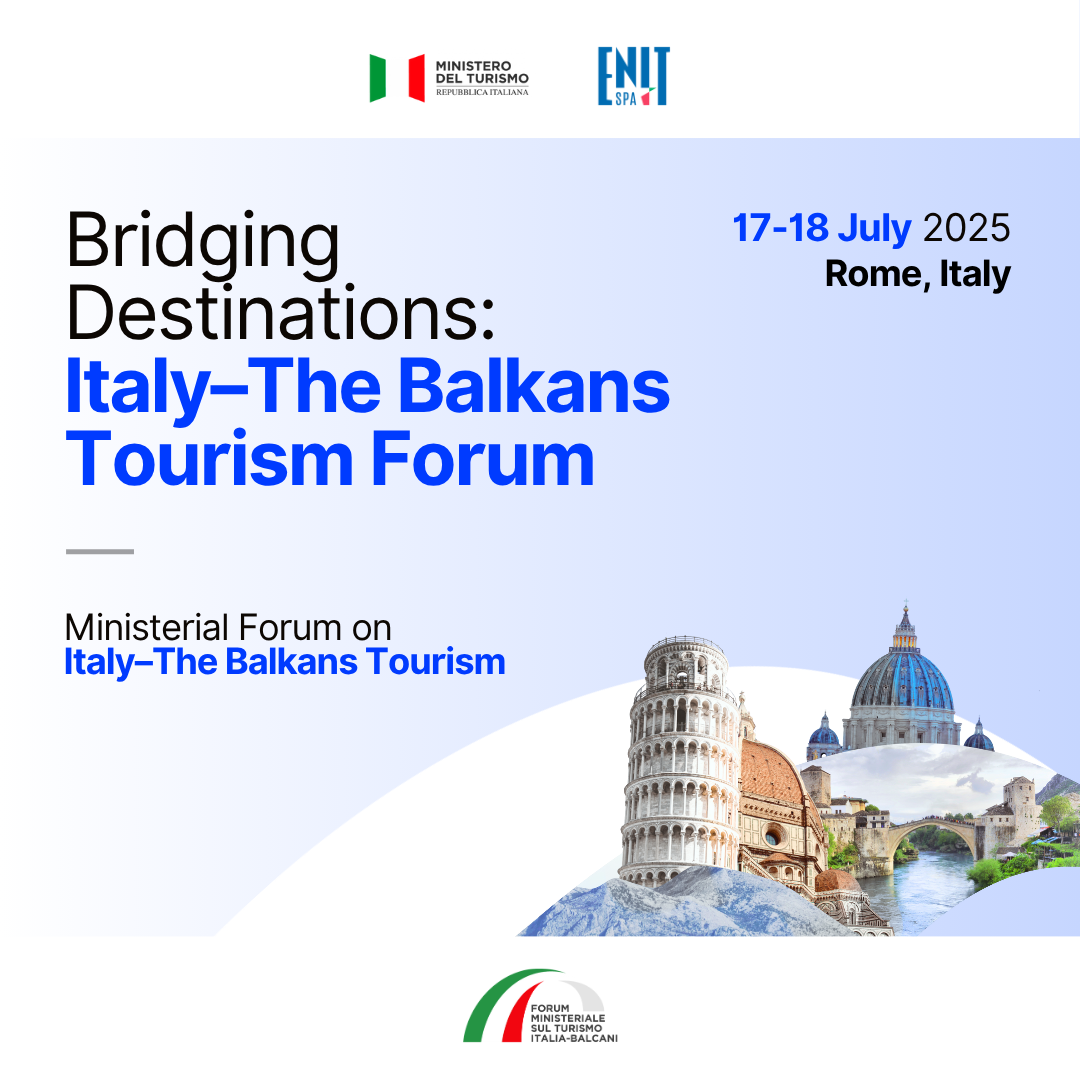 MINISTERO DEL TURISMO
REPUBBLICA ITALIANA

ENIT SPA

Bridging Destinations:
Italy–The Balkans Tourism Forum

17-18 July 2025
Rome, Italy

Ministerial Forum on
Italy–The Balkans Tourism

FORUM MINISTERIALE SUL TURISMO ITALIA-BALCANI